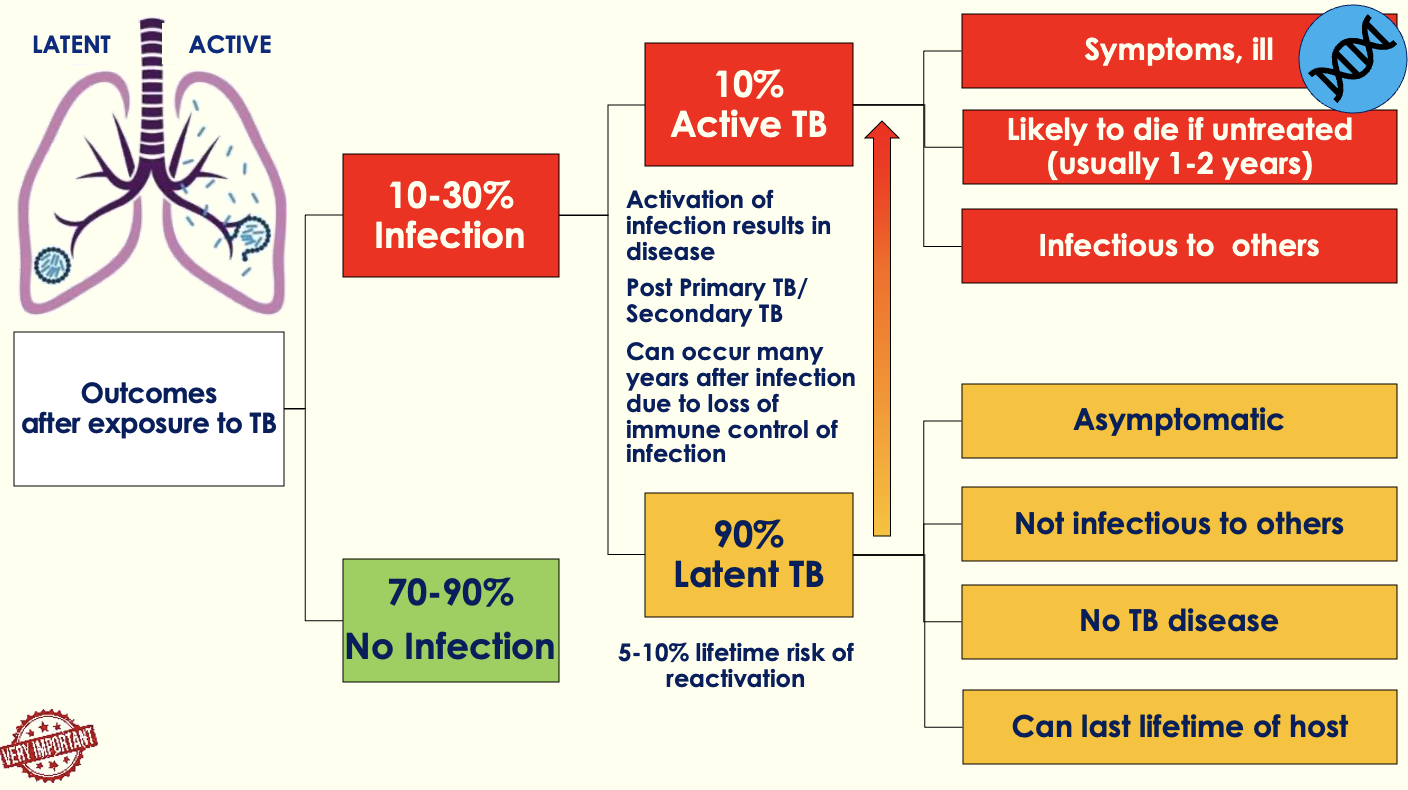 LATENT ACTIVE

Outcomes after exposure to TB

10-30% Infection

70-90% No Infection

10% Active TB

Activation of infection results in disease

Post Primary TB/ Secondary TB

Can occur many years after infection due to loss of immune control of infection

90% Latent TB

5-10% lifetime risk of reactivation

Symptoms, ill

Likely to die if untreated (usually 1-2 years)

Infectious to others

Asymptomatic

Not infectious to others

No TB disease

Can last lifetime of host

VERY IMPORTANT